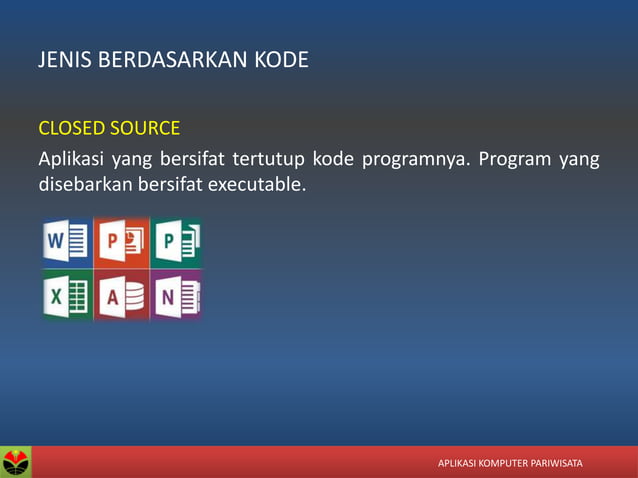 JENIS BERDASARKAN KODE

CLOSED SOURCE

Aplikasi yang bersifat tertutup kode programnya. Program yang disebarkan bersifat executable.

W P P
X A N

APLIKASI KOMPUTER PARIWISATA